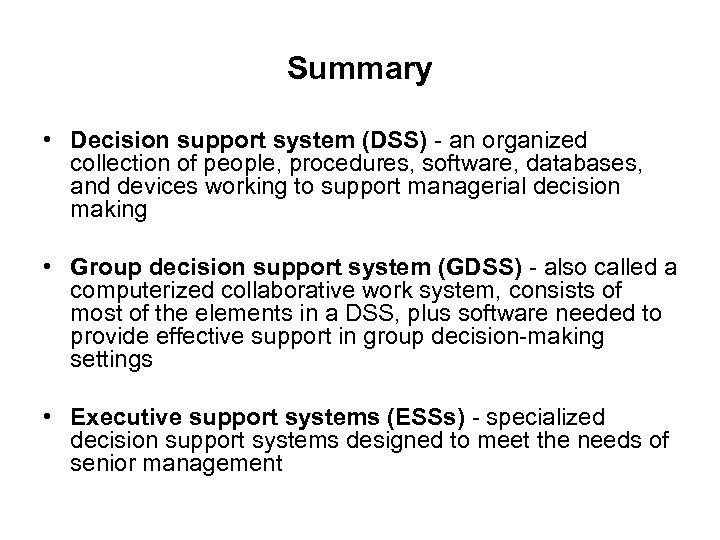 Summary

• Decision support system (DSS) - an organized collection of people, procedures, software, databases, and devices working to support managerial decision making

• Group decision support system (GDSS) - also called a computerized collaborative work system, consists of most of the elements in a DSS, plus software needed to provide effective support in group decision-making settings

• Executive support systems (ESSs) - specialized decision support systems designed to meet the needs of senior management